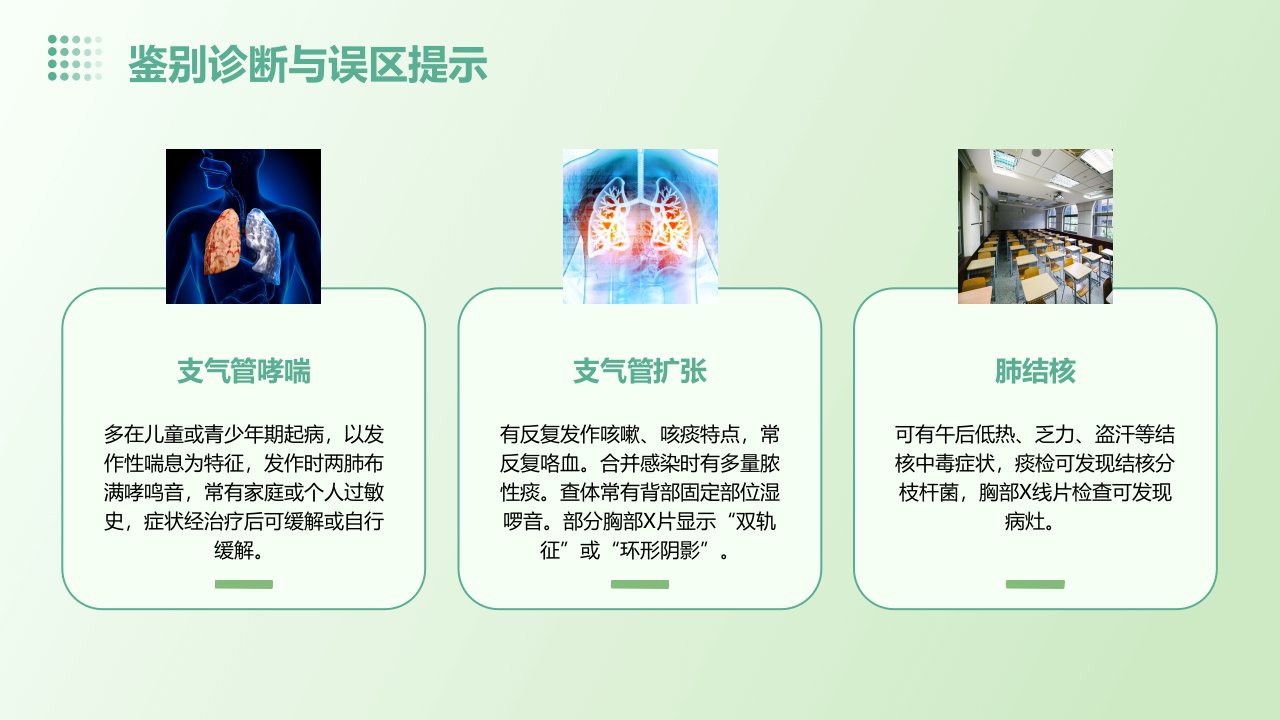 鉴别诊断与误区提示

支气管哮喘

多在儿童或青少年期起病，以发作性喘息为特征，发作时两肺布满哮鸣音，常有家庭或个人过敏史，症状经治疗后可缓解或自行缓解。

支气管扩张

有反复发作咳嗽、咳痰特点，常反复咯血。合并感染时有多量脓性痰。查体常有背部固定部位湿啰音。部分胸部X片显示“双轨征”或“环形阴影”。

肺结核

可有午后低热、乏力、盗汗等结核中毒症状，痰检可发现结核分枝杆菌，胸部X线片检查可发现病灶。